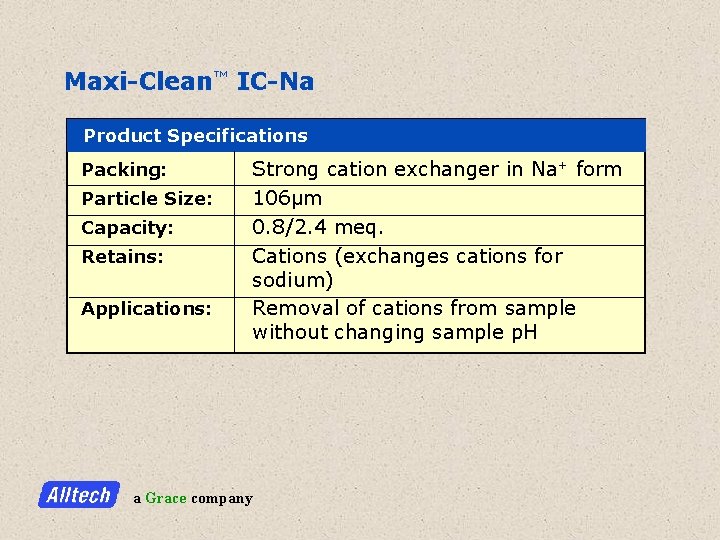 Maxi-Clean™ IC-Na

| Product Specifications | |
|---|---|
| Packing: | Strong cation exchanger in $Na^+$ form |
| Particle Size: | 106µm |
| Capacity: | 0.8/2.4 meq. |
| Retains: | Cations (exchanges cations for sodium) |
| Applications: | Removal of cations from sample without changing sample pH |

Alltech a Grace company